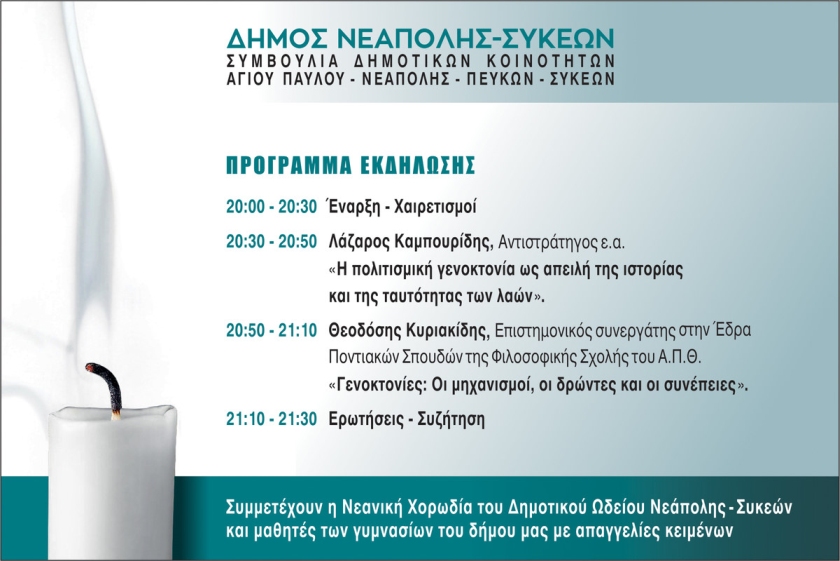 ΔΗΜΟΣ ΝΕΑΠΟΛΗΣ-ΣΥΚΕΩΝ
ΣΥΜΒΟΥΛΙΑ ΔΗΜΟΤΙΚΩΝ ΚΟΙΝΟΤΗΤΩΝ
ΑΓΙΟΥ ΠΑΥΛΟΥ - ΝΕΑΠΟΛΗΣ - ΠΕΥΚΩΝ - ΣΥΚΕΩΝ

ΠΡΟΓΡΑΜΜΑ ΕΚΔΗΛΩΣΗΣ

20:00 - 20:30 Έναρξη - Χαιρετισμοί

20:30 - 20:50 Λάζαρος Καμπουρίδης, Αντιστράτηγος ε.α.
«Η πολιτισμική γενοκτονία ως απειλή της ιστορίας και της ταυτότητας των λαών».

20:50 - 21:10 Θεοδόσης Κυριακίδης, Επιστημονικός συνεργάτης στην Έδρα Ποντιακών Σπουδών της Φιλοσοφικής Σχολής του Α.Π.Θ.
«Γενοκτονίες: Οι μηχανισμοί, οι δρώντες και οι συνέπειες».

21:10 - 21:30 Ερωτήσεις - Συζήτηση

Συμμετέχουν η Νεανική Χορωδία του Δημοτικού Ωδείου Νεάπολης - Συκεών και μαθητές των γυμνασίων του δήμου μας με απαγγελίες κειμένων